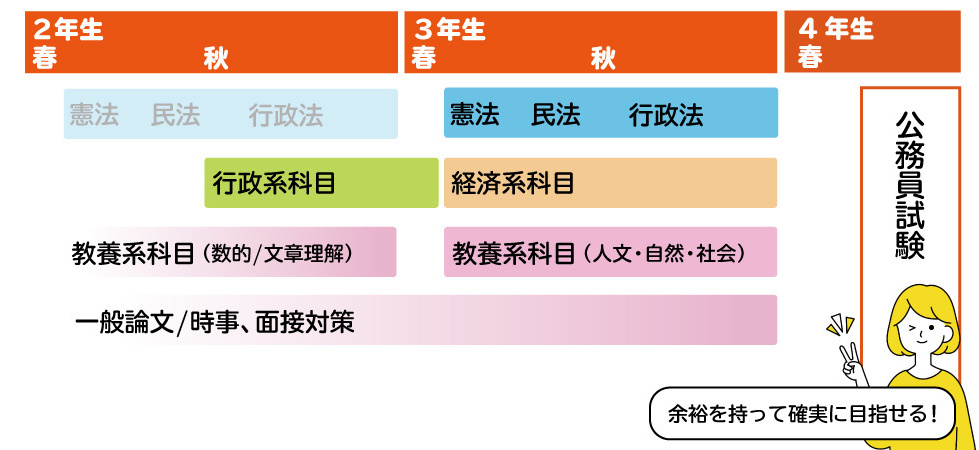 2年生
春　　　　秋

3年生
春　　　　秋

4年生
春

憲法　民法　行政法

憲法　民法　行政法

行政系科目

経済系科目

教養系科目（数的/文章理解）

教養系科目（人文・自然・社会）

一般論文/時事、面接対策

公務員試験

余裕を持って確実に目指せる！